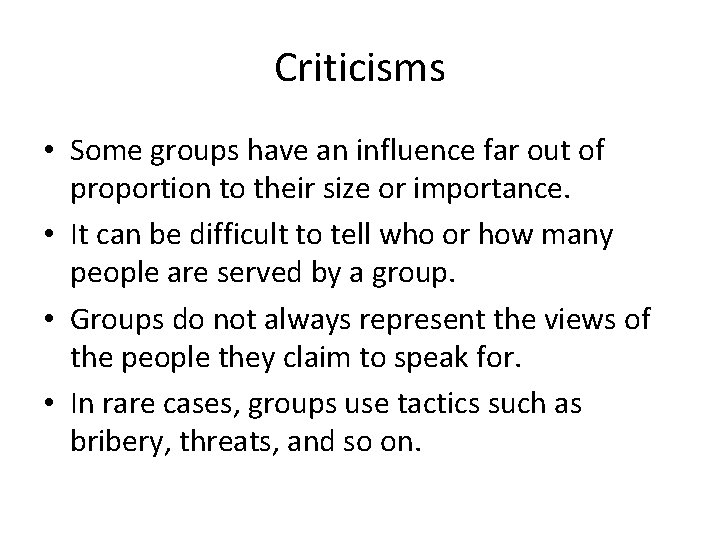 Criticisms

• Some groups have an influence far out of proportion to their size or importance.

• It can be difficult to tell who or how many people are served by a group.

• Groups do not always represent the views of the people they claim to speak for.

• In rare cases, groups use tactics such as bribery, threats, and so on.